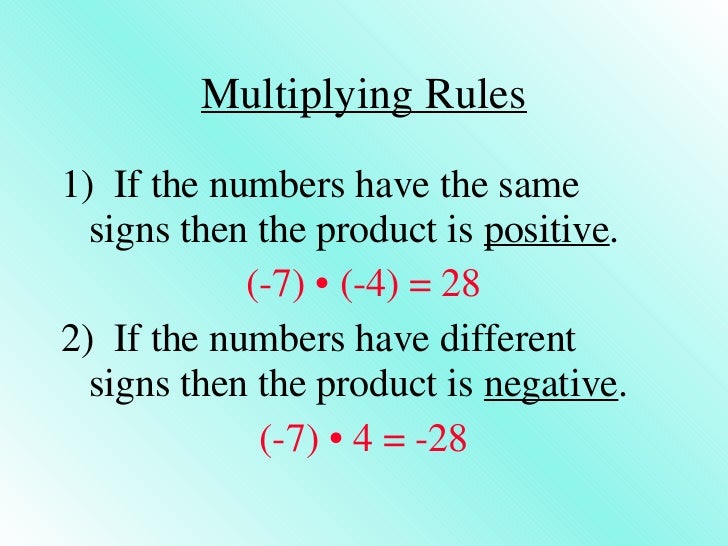 Multiplying Rules

1) If the numbers have the same signs then the product is positive.

$(-7) \cdot (-4) = 28$

2) If the numbers have different signs then the product is negative.

$(-7) \cdot 4 = -28$